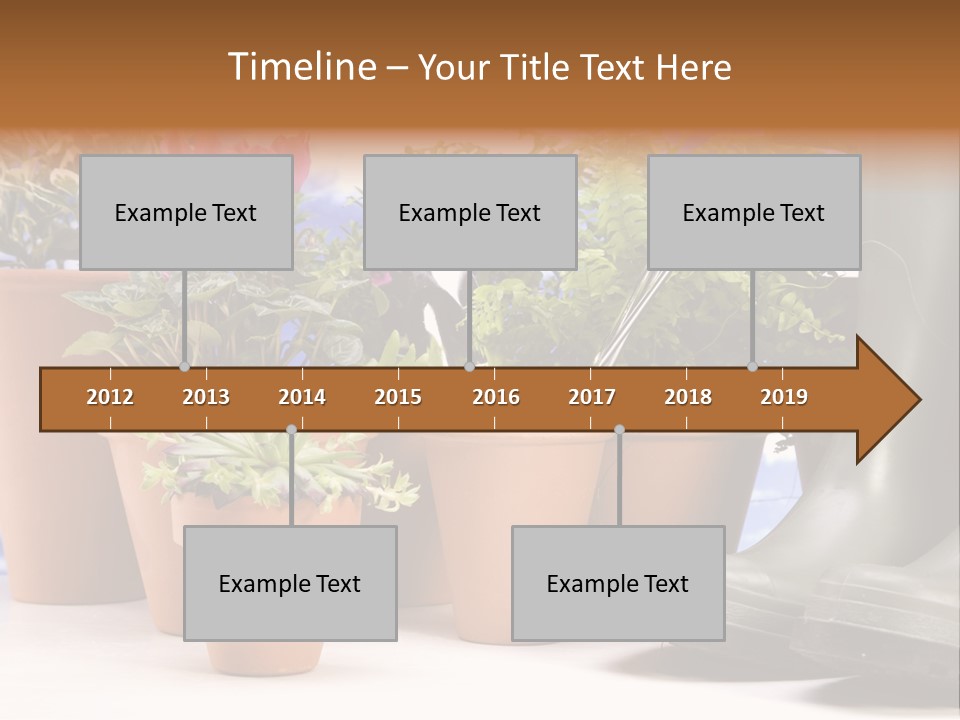 Timeline – Your Title Text Here

Example Text

Example Text

Example Text

2012 2013 2014 2015 2016 2017 2018 2019

Example Text

Example Text